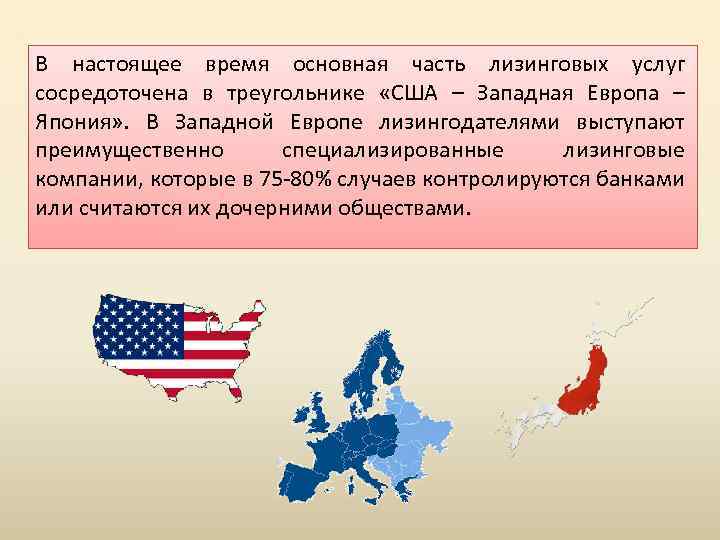 В настоящее время основная часть лизинговых услуг сосредоточена в треугольнике «США – Западная Европа – Япония». В Западной Европе лизингодателями выступают преимущественно специализированные лизинговые компании, которые в 75-80% случаев контролируются банками или считаются их дочерними обществами.